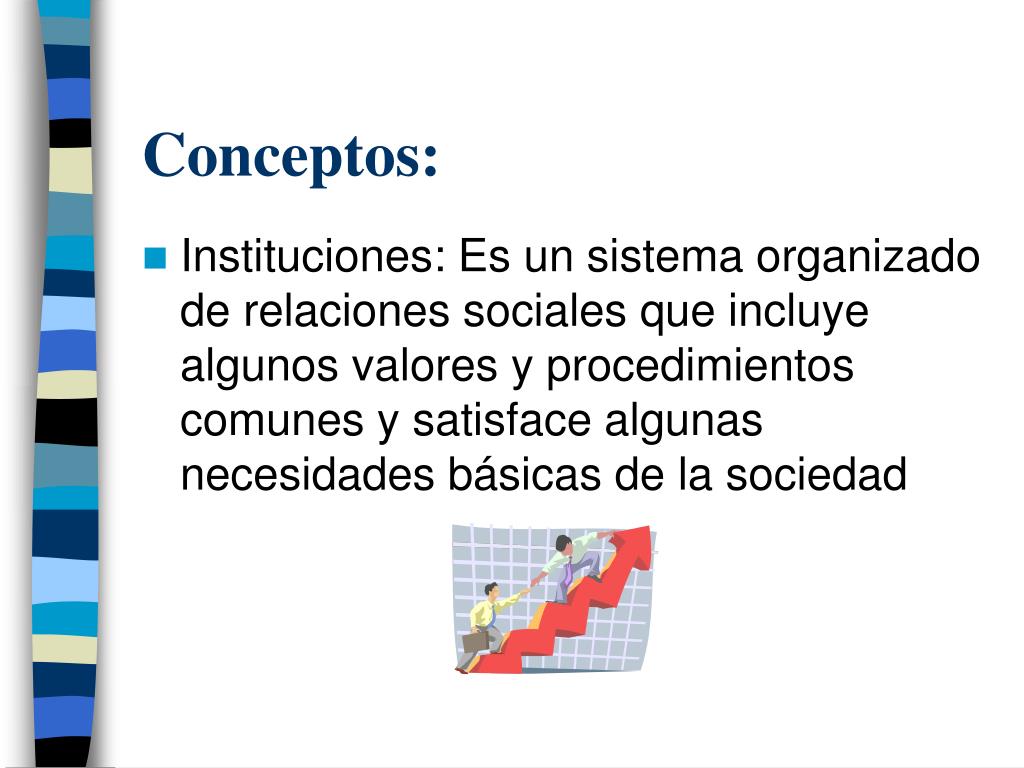 Conceptos:

Instituciones: Es un sistema organizado de relaciones sociales que incluye algunos valores y procedimientos comunes y satisface algunas necesidades básicas de la sociedad